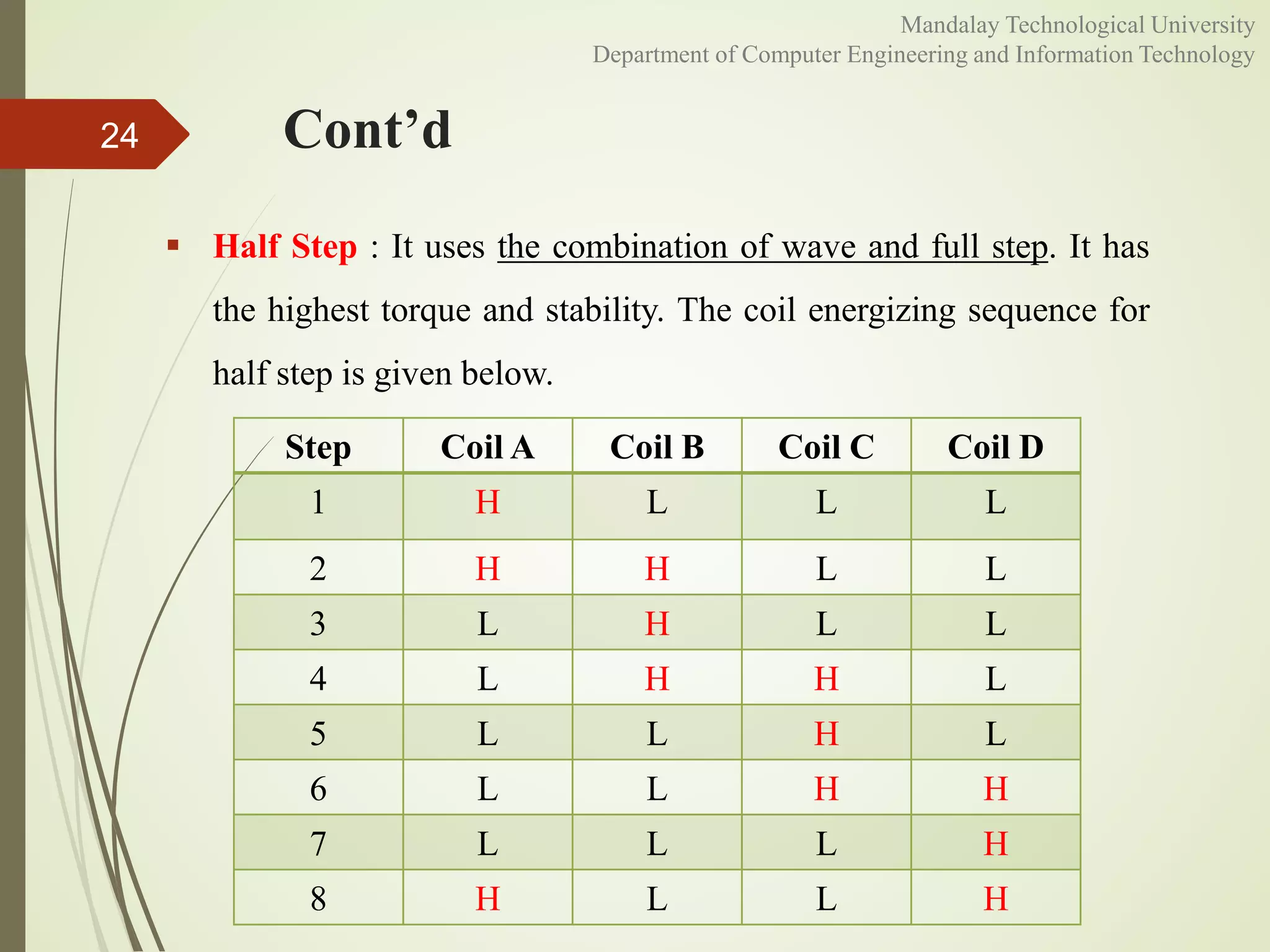 Mandalay Technological University
Department of Computer Engineering and Information Technology

24

Cont’d

▪ Half Step : It uses the combination of wave and full step. It has the highest torque and stability. The coil energizing sequence for half step is given below.

| Step | Coil A | Coil B | Coil C | Coil D |
|---|---|---|---|---|
| 1 | H | L | L | L |
| 2 | H | H | L | L |
| 3 | L | H | L | L |
| 4 | L | H | H | L |
| 5 | L | L | H | L |
| 6 | L | L | H | H |
| 7 | L | L | L | H |
| 8 | H | L | L | H |